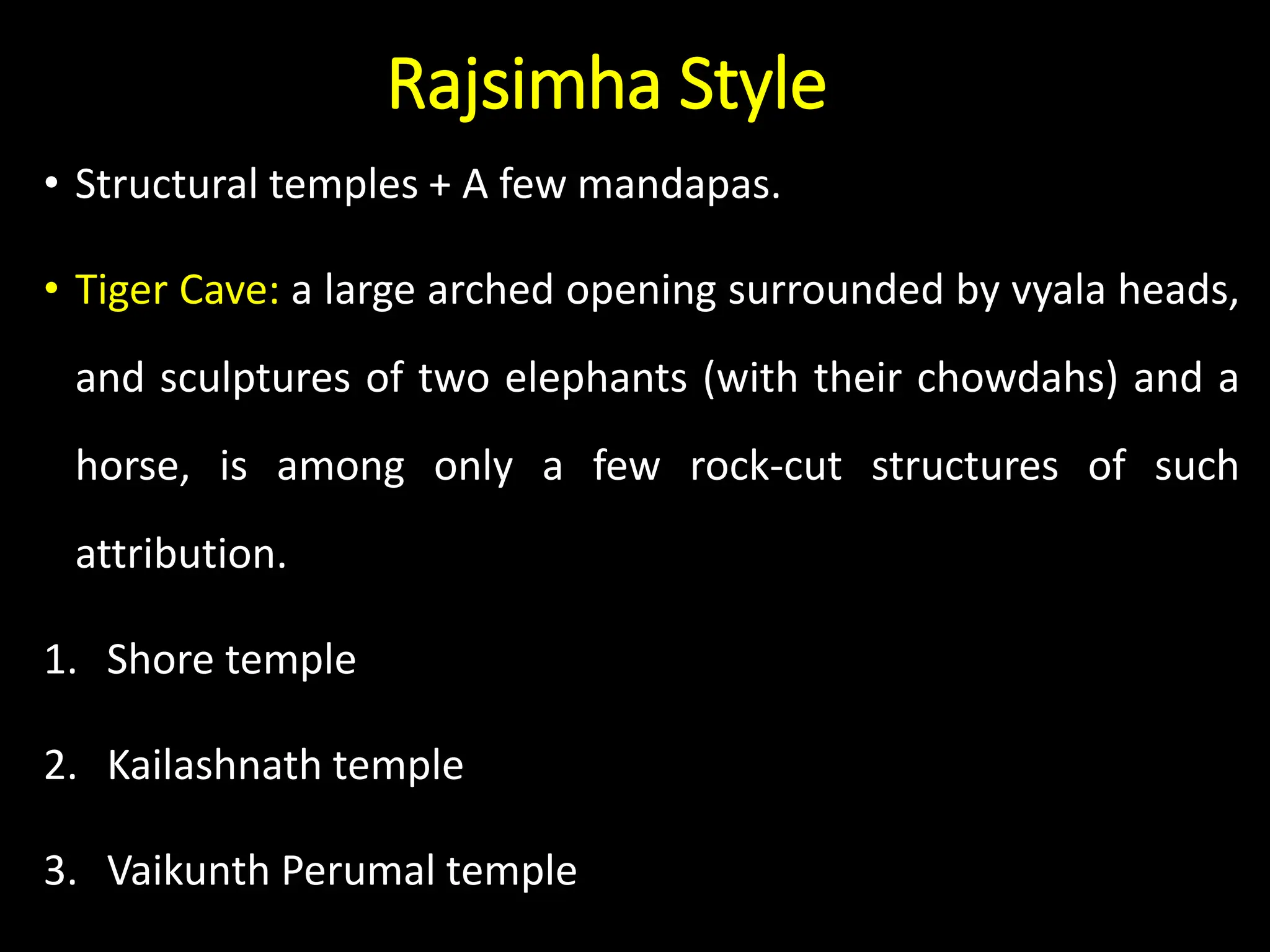 Rajsimha Style

• Structural temples + A few mandapas.

• Tiger Cave: a large arched opening surrounded by vyala heads, and sculptures of two elephants (with their chowdahs) and a horse, is among only a few rock-cut structures of such attribution.

1. Shore temple

2. Kailashnath temple

3. Vaikunth Perumal temple